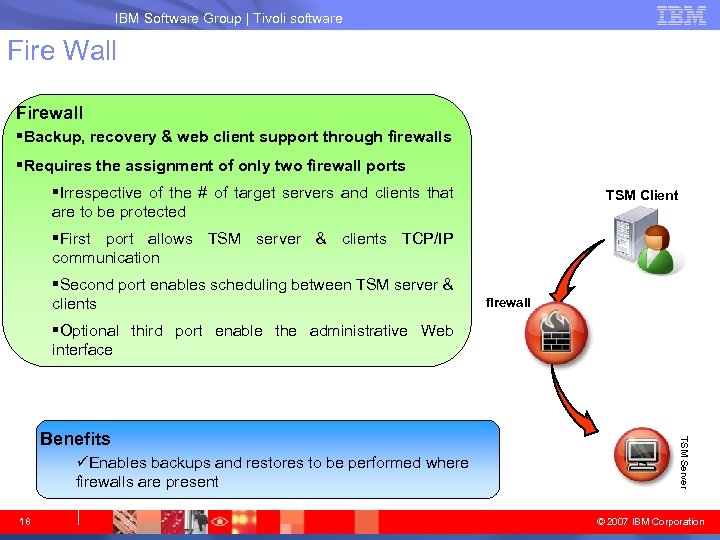 IBM Software Group | Tivoli software

IBM

Fire Wall

Firewall

▪Backup, recovery & web client support through firewalls

▪Requires the assignment of only two firewall ports

▪Irrespective of the # of target servers and clients that are to be protected

▪First port allows TSM server & clients TCP/IP communication

▪Second port enables scheduling between TSM server & clients

▪Optional third port enable the administrative Web interface

TSM Client

firewall

TSM Server

Benefits

✓Enables backups and restores to be performed where firewalls are present

18

© 2007 IBM Corporation